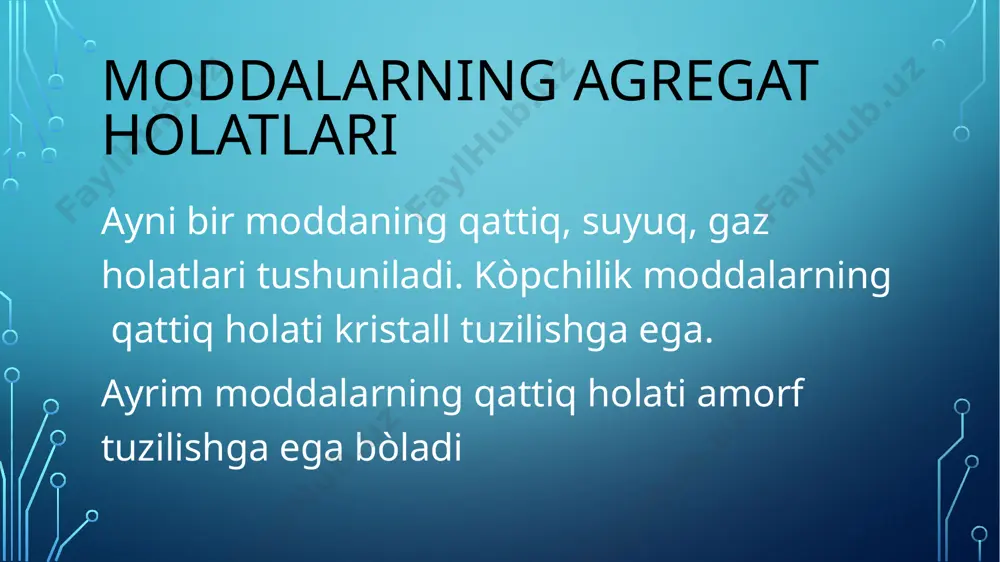 MODDALARNING AGREGAT HOLATLARI

Ayni bir moddaning qattiq, suyuq, gaz holatlari tushuniladi. Kòpchilik moddalarning qattiq holati kristall tuzilishga ega.

Ayrim moddalarning qattiq holati amorf tuzilishga ega bòladi

FaylHub.uz FaylHub.uz FaylHub.uz